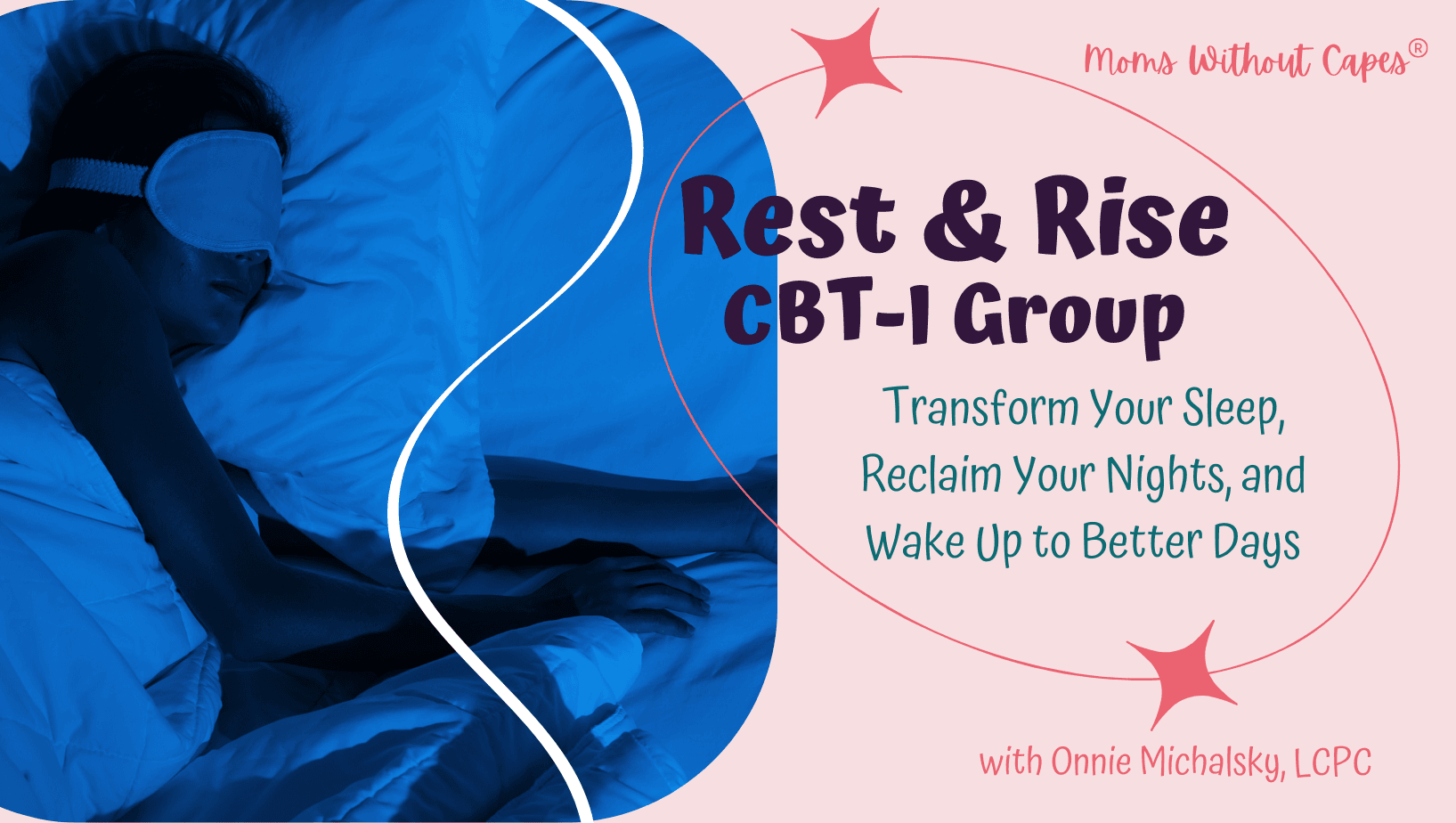 Moms Without Capes®

Rest & Rise
CBT-I Group

Transform Your Sleep, Reclaim Your Nights, and Wake Up to Better Days

with Onnie Michalsky, LCPC